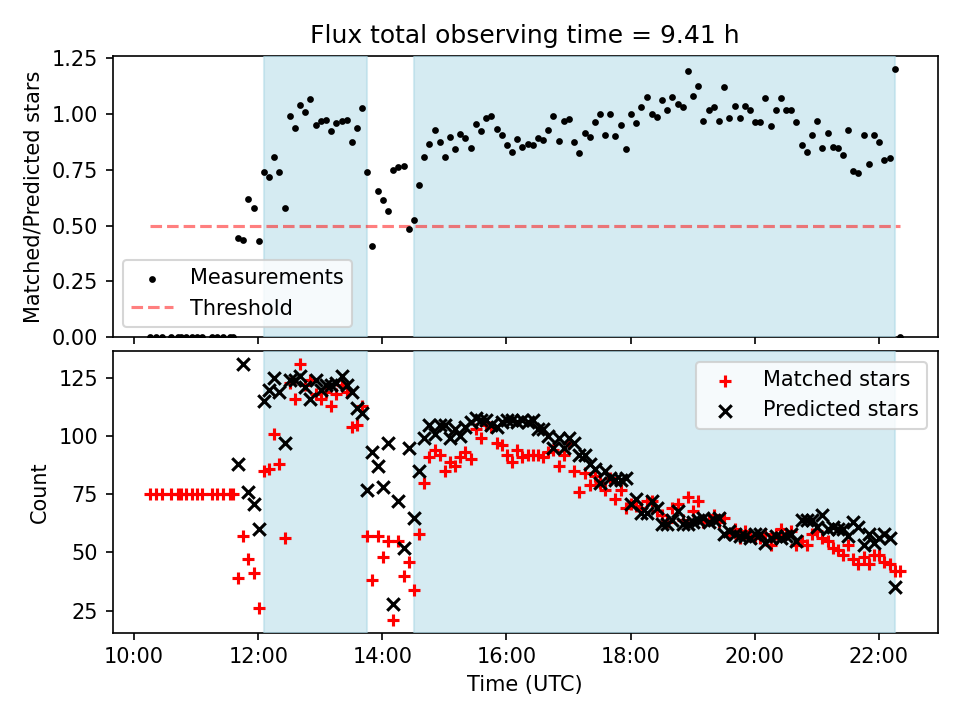 Flux total observing time = 9.41 h

Matched/Predicted stars

1.25
1.00
0.75
0.50
0.25
0.00

Measurements
Threshold

Count

125
100
75
50
25

Matched stars
Predicted stars

10:00
12:00
14:00
16:00
18:00
20:00
22:00

Time (UTC)